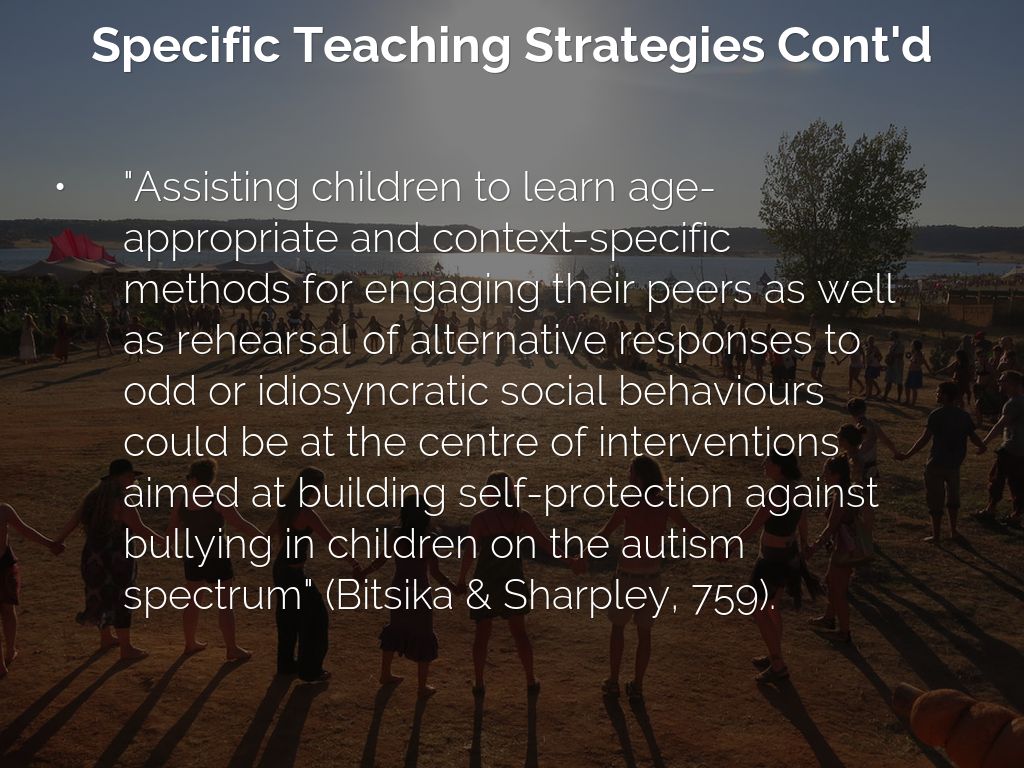 Specific Teaching Strategies Cont'd

• "Assisting children to learn age-appropriate and context-specific methods for engaging their peers as well as rehearsal of alternative responses to odd or idiosyncratic social behaviours could be at the centre of interventions aimed at building self-protection against bullying in children on the autism spectrum" (Bitsika & Sharpley, 759).